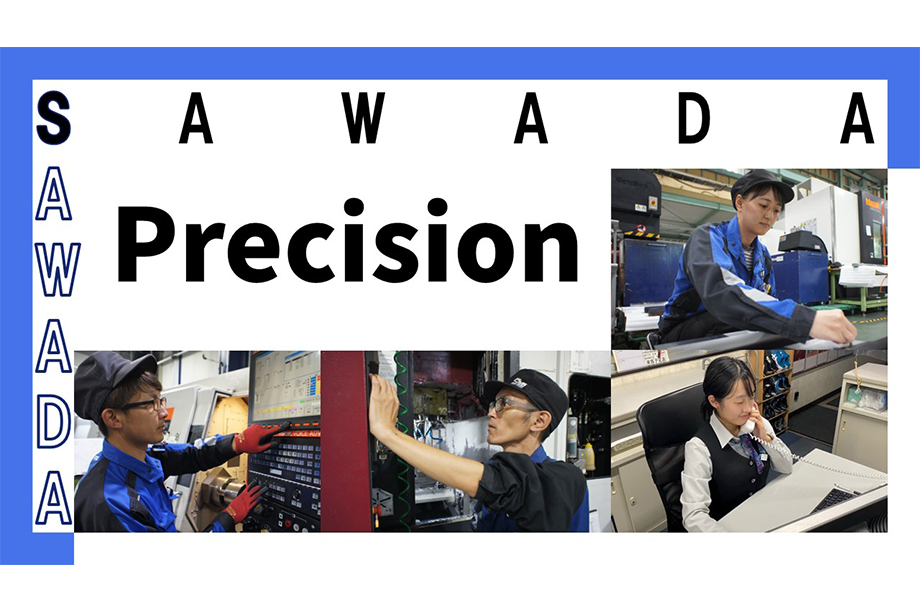 SAWADA

SAWADA

Precision